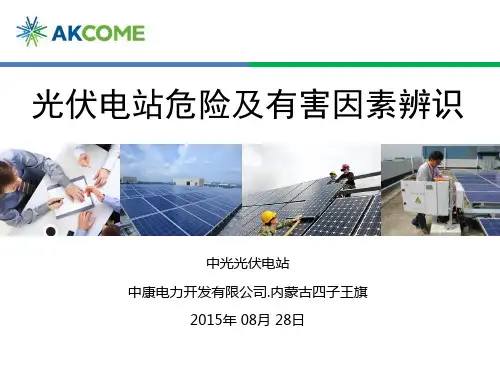 AKCOME

光伏电站危险及有害因素辨识

中光光伏电站

中康电力开发有限公司.内蒙古四子王旗

2015年 08月 28日